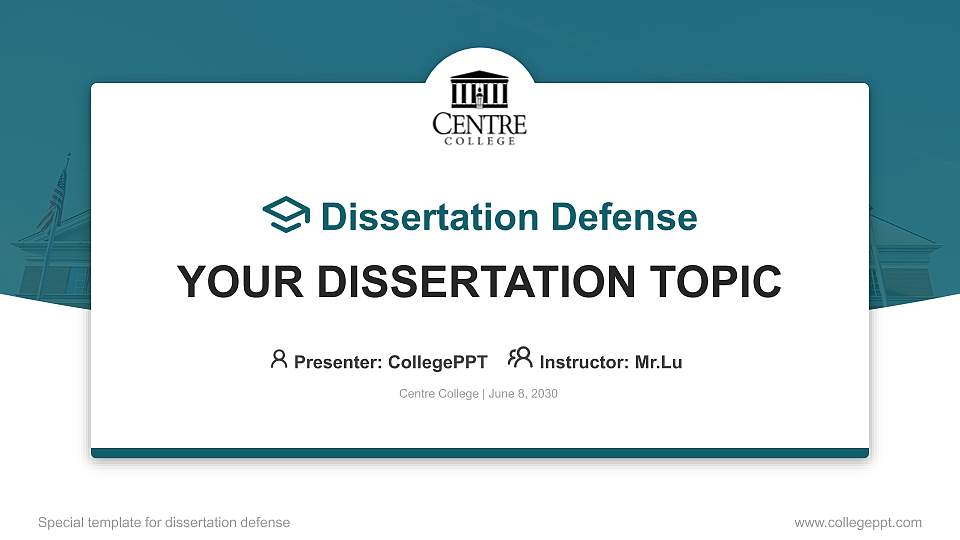 CENTRE
COLLEGE

Dissertation Defense

YOUR DISSERTATION TOPIC

Presenter: CollegePPT Instructor: Mr.Lu

Centre College | June 8, 2030

Special template for dissertation defense

www.collegeppt.com